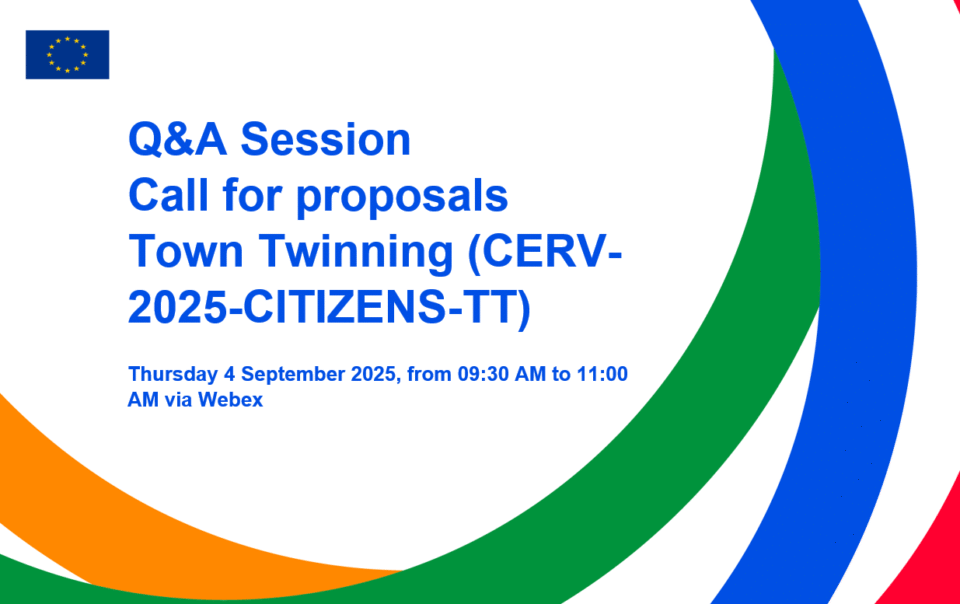 Q&A Session
Call for proposals
Town Twinning (CERV-2025-CITIZENS-TT)

Thursday 4 September 2025, from 09:30 AM to 11:00 AM via Webex